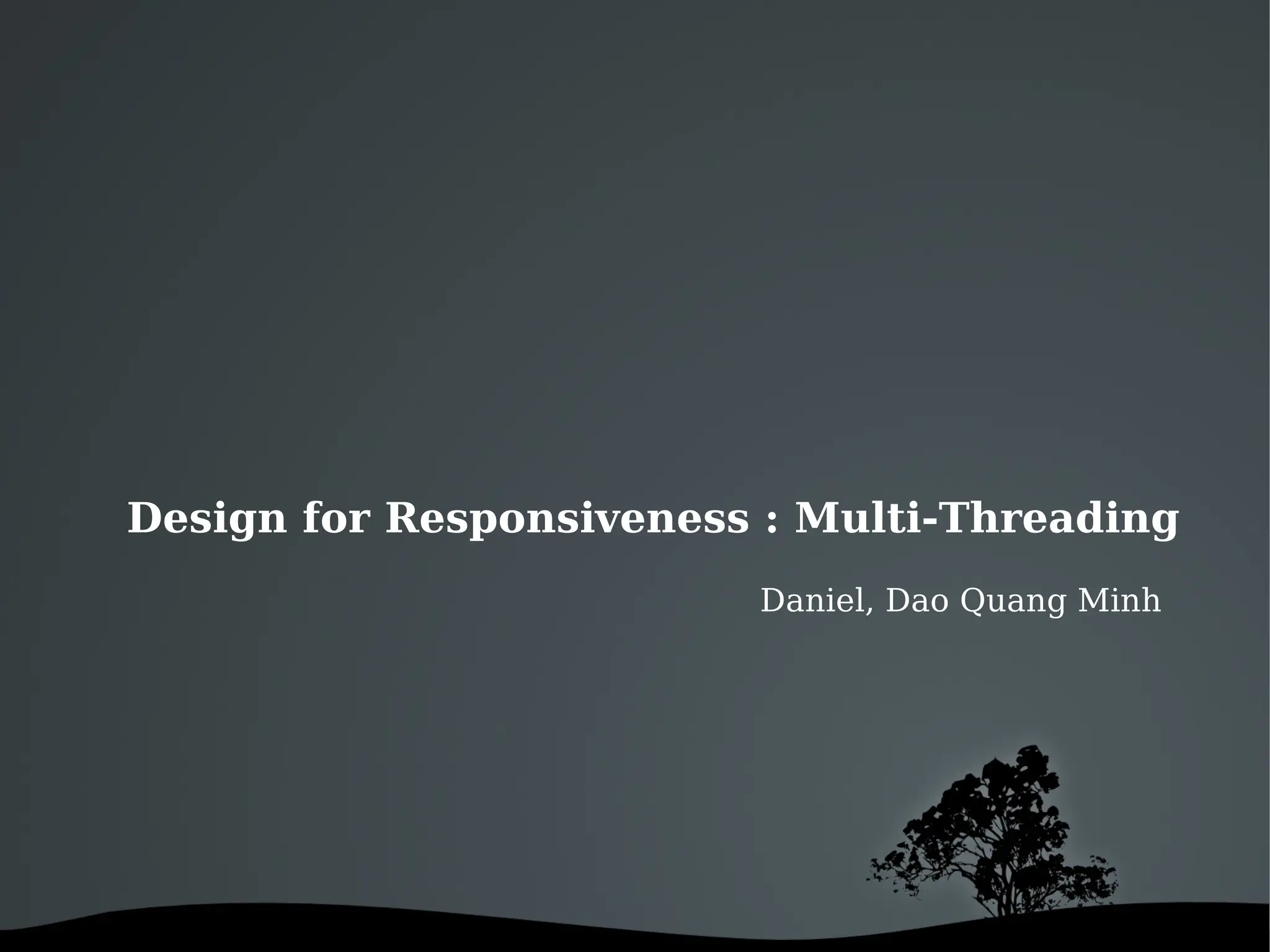 Design for Responsiveness : Multi-Threading

Daniel, Dao Quang Minh